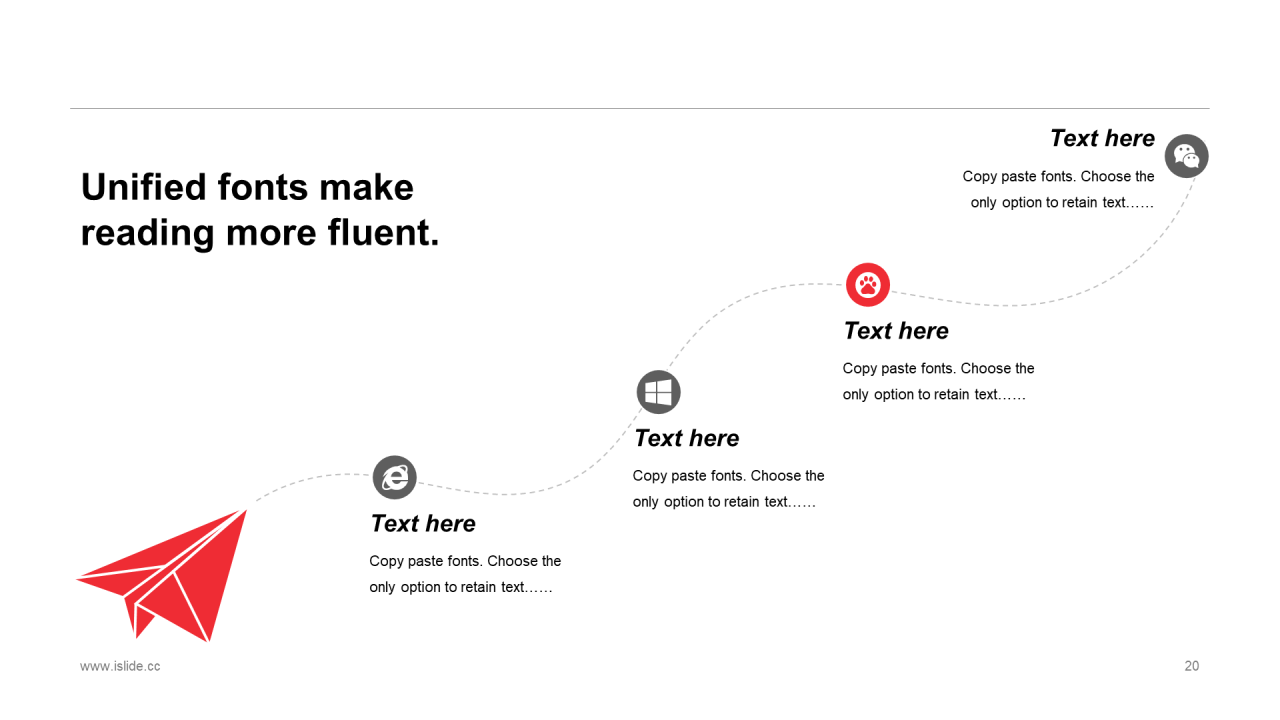 Unified fonts make reading more fluent.

Text here

Copy paste fonts. Choose the only option to retain text……

Text here

Copy paste fonts. Choose the only option to retain text……

Text here

Copy paste fonts. Choose the only option to retain text……

Text here

Copy paste fonts. Choose the only option to retain text……

www.islide.cc

20